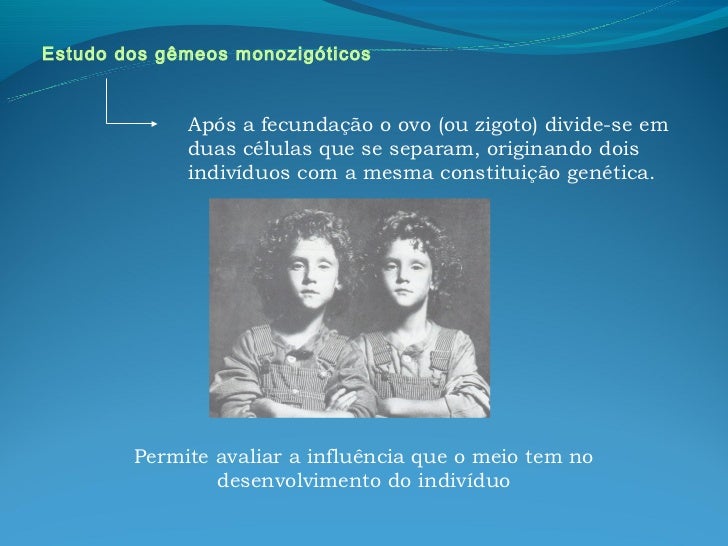 Estudo dos gêmeos monozigóticos

Após a fecundação o ovo (ou zigoto) divide-se em duas células que se separam, originando dois indivíduos com a mesma constituição genética.

Permite avaliar a influência que o meio tem no desenvolvimento do indivíduo